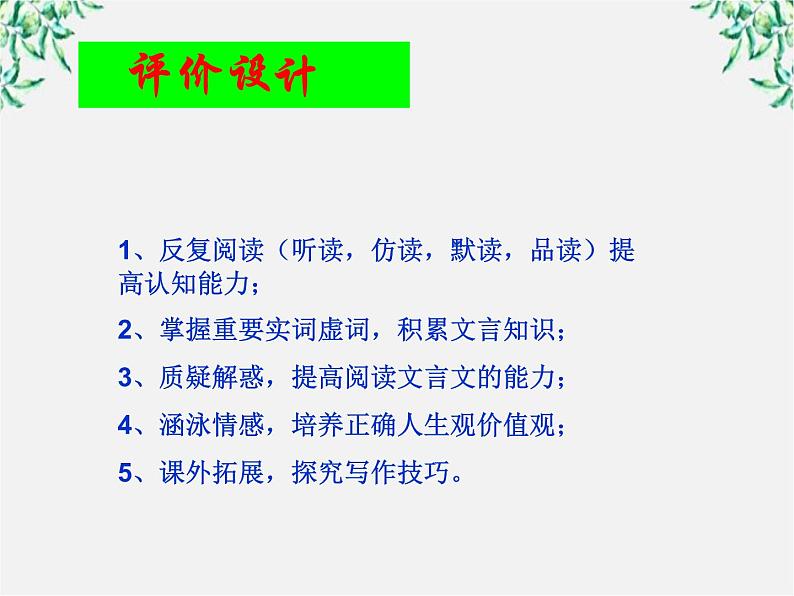 评价设计

1、反复阅读（听读，仿读，默读，品读）提高认知能力；

2、掌握重要实词虚词，积累文言知识；

3、质疑解惑，提高阅读文言文的能力；

4、涵泳情感，培养正确人生观价值观；

5、课外拓展，探究写作技巧。